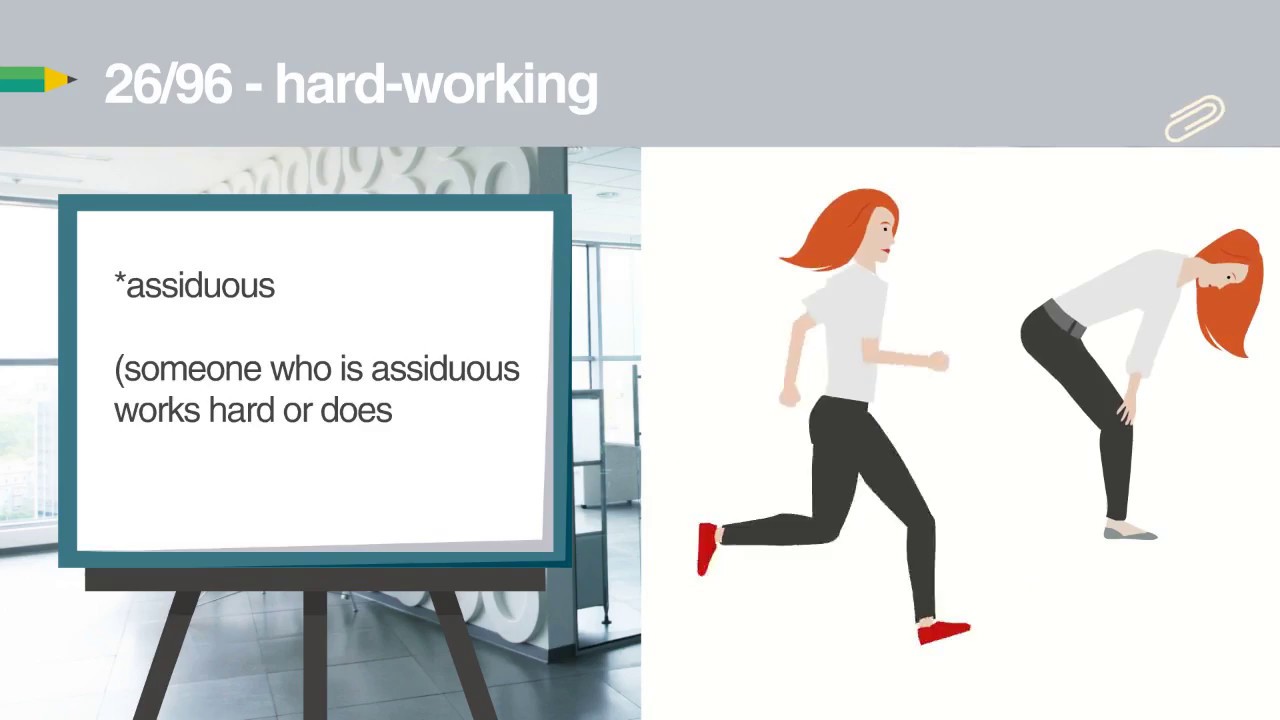 26/96 - hard-working

*assiduous

(someone who is assiduous works hard or does